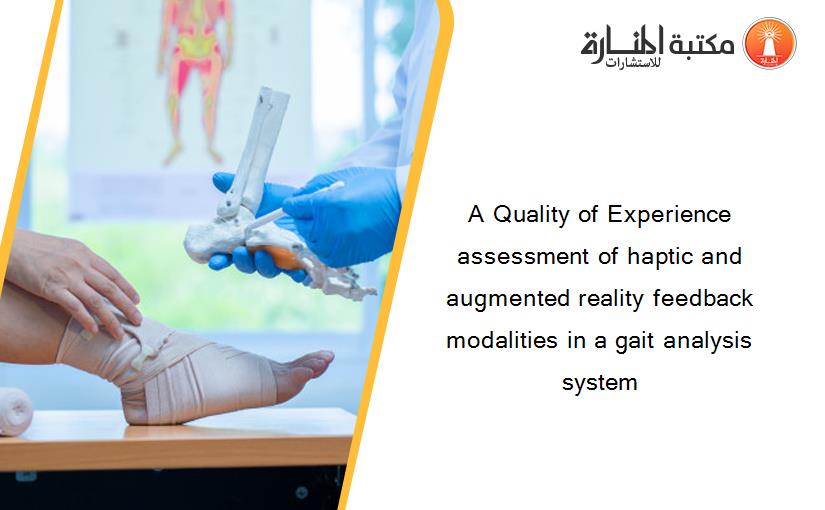 مكتبة المنارة للاستشارات

A Quality of Experience assessment of haptic and augmented reality feedback modalities in a gait analysis system